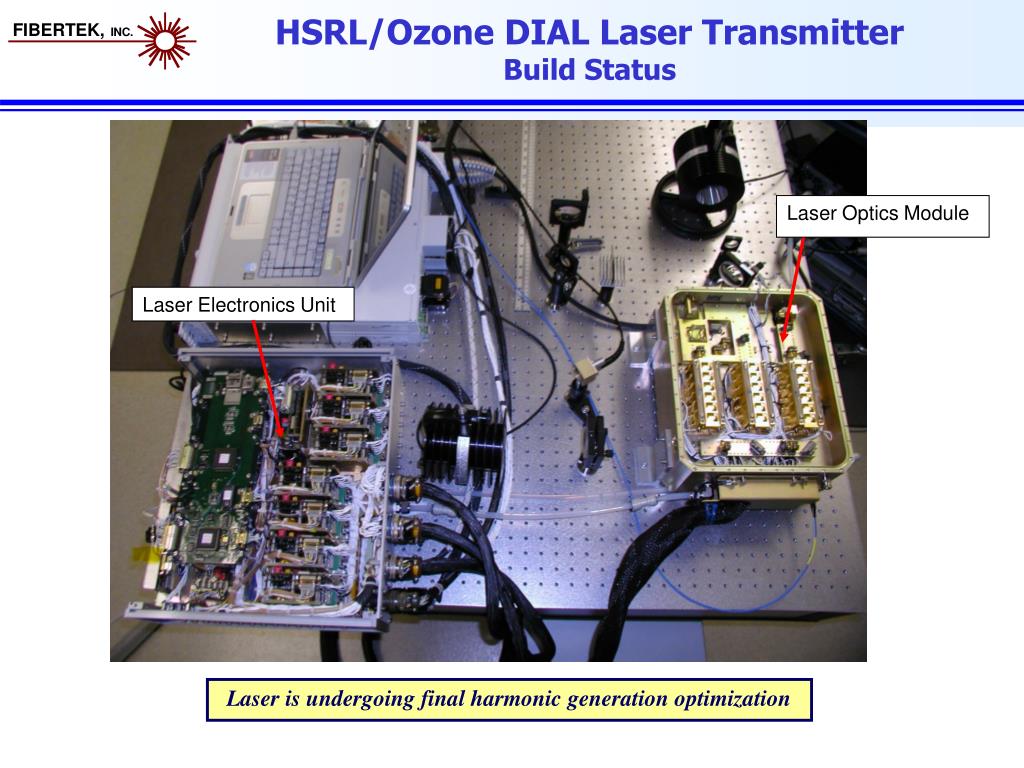 FIBERTEK, INC.

HSRL/Ozone DIAL Laser Transmitter
Build Status

Laser Optics Module

Laser Electronics Unit

Laser is undergoing final harmonic generation optimization